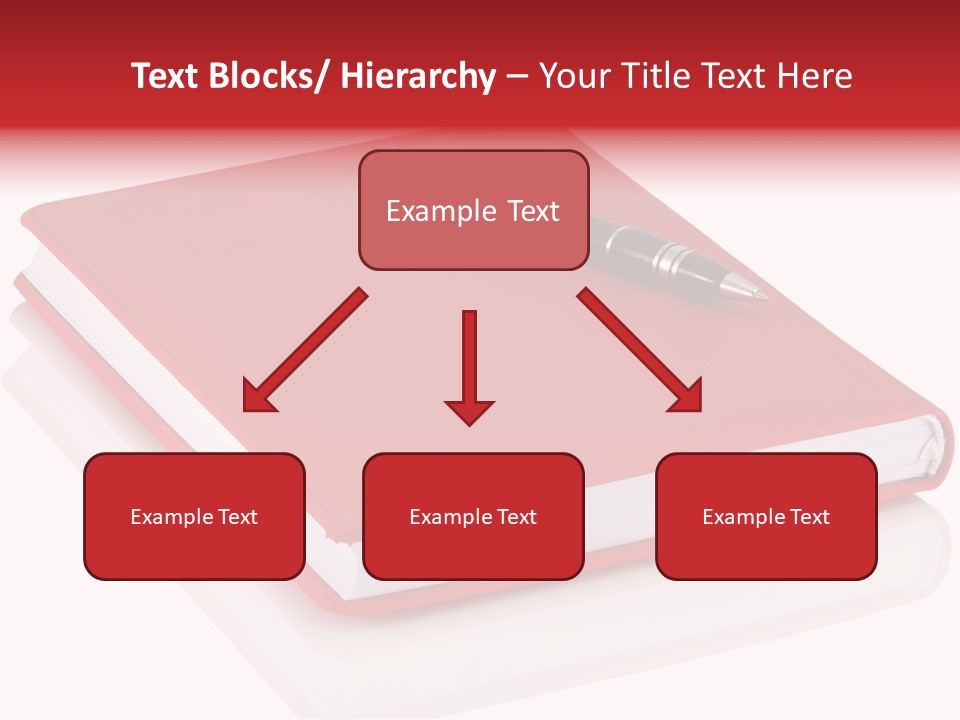 Text Blocks/ Hierarchy – Your Title Text Here

Example Text

Example Text

Example Text

Example Text